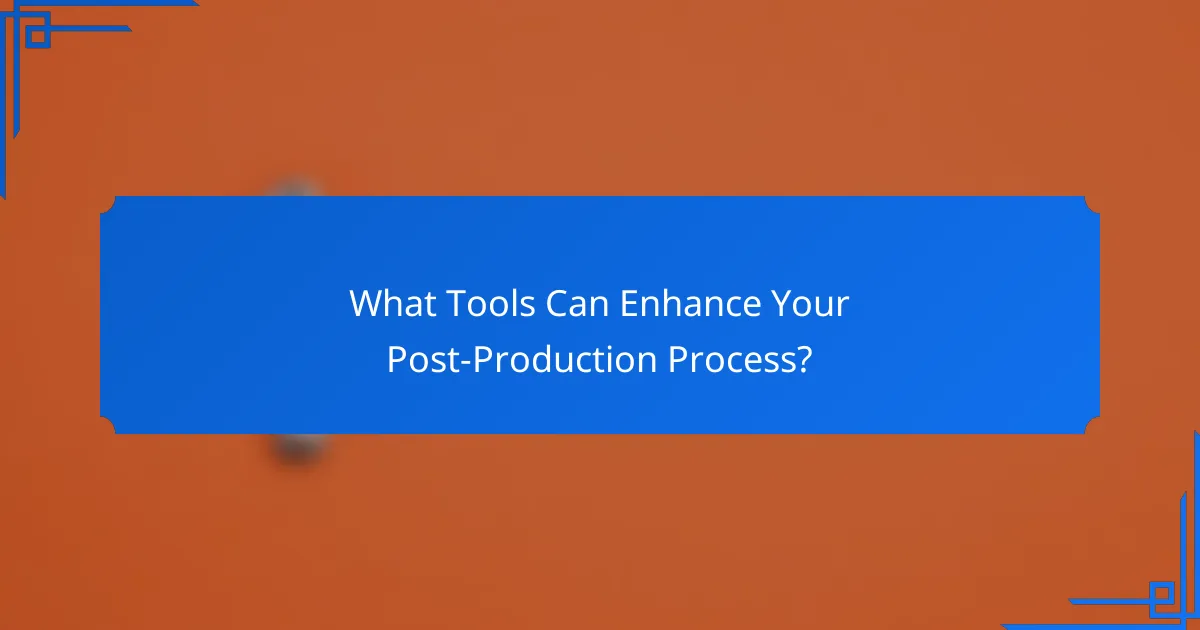 What Tools Can Enhance Your Post-Production Process?